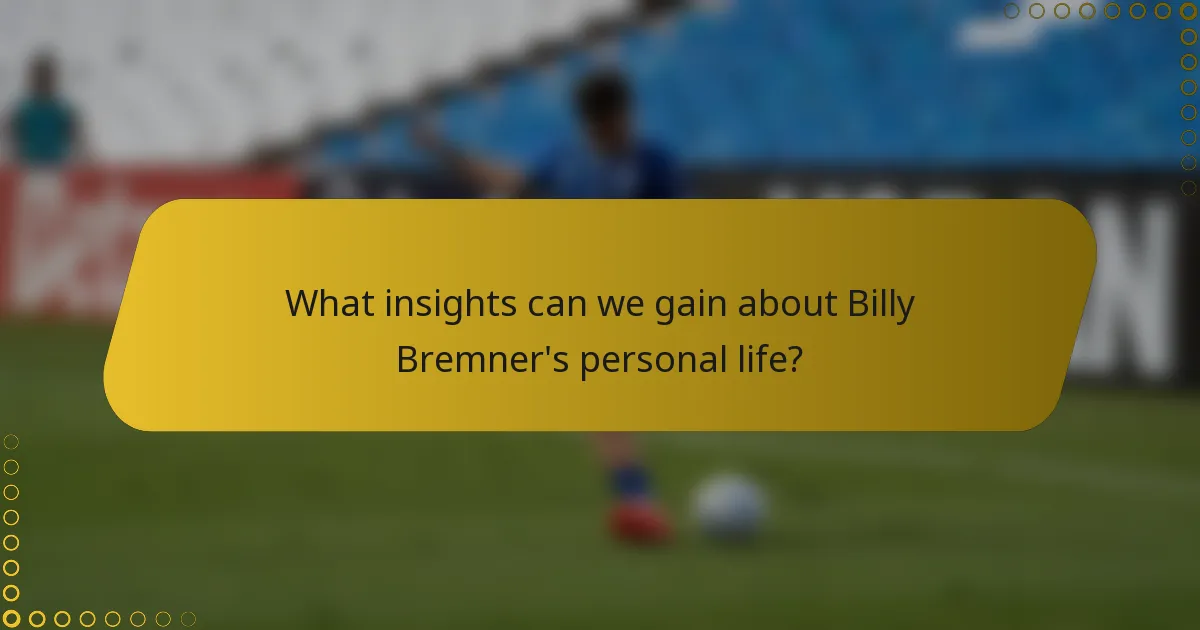 What insights can we gain about Billy Bremner's personal life?